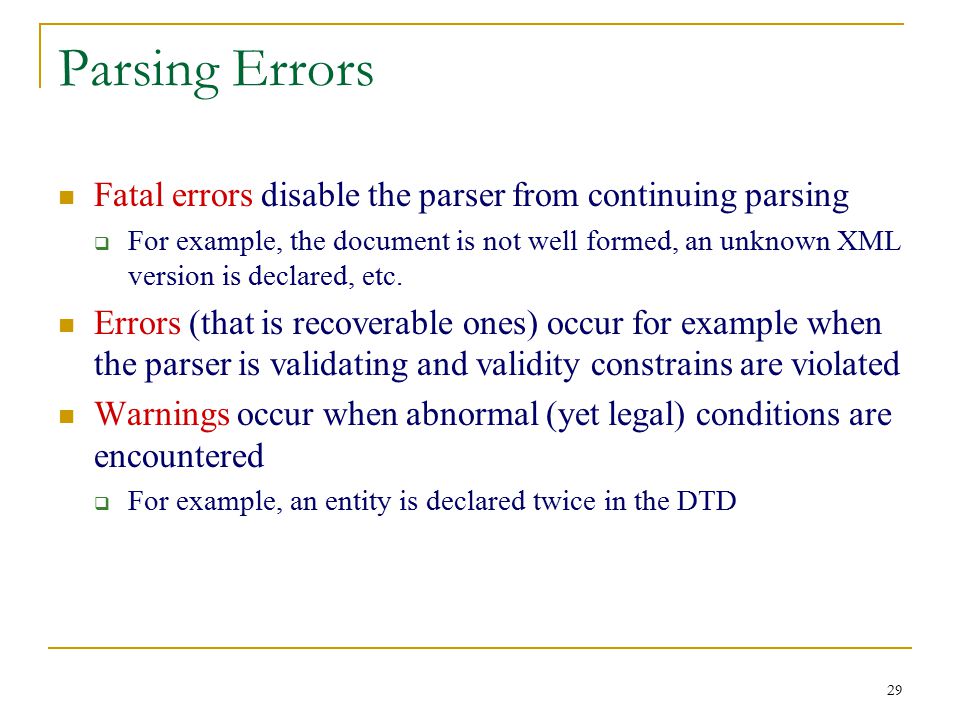 Parsing Errors

Fatal errors disable the parser from continuing parsing

For example, the document is not well formed, an unknown XML version is declared, etc.

Errors (that is recoverable ones) occur for example when the parser is validating and validity constrains are violated

Warnings occur when abnormal (yet legal) conditions are encountered

For example, an entity is declared twice in the DTD

29